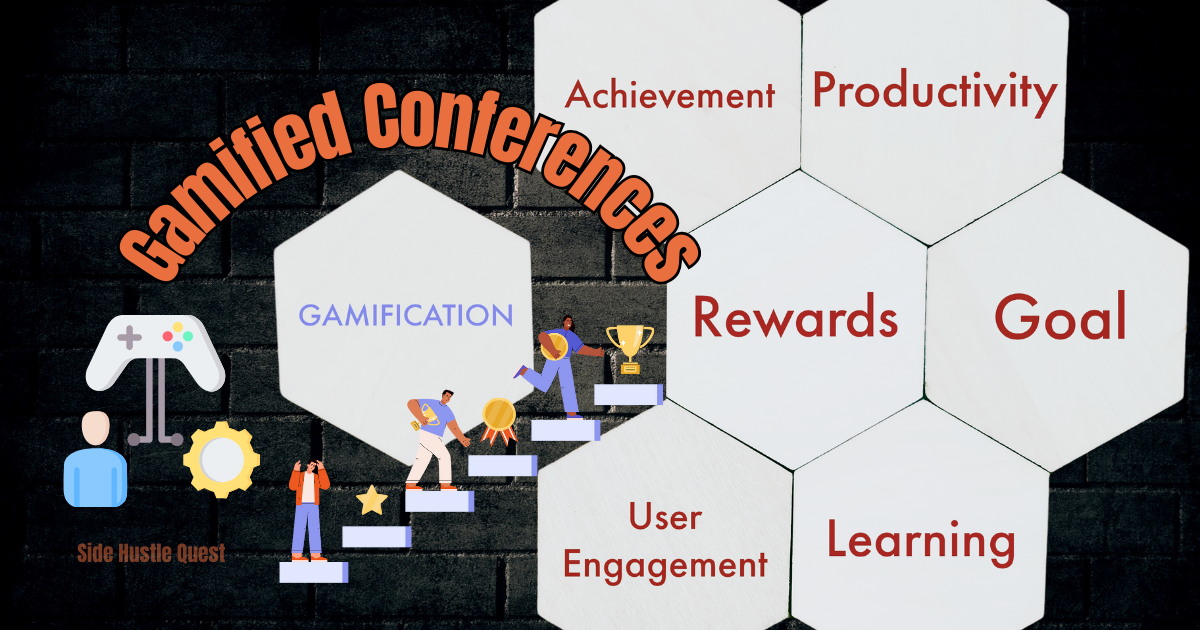 Gamified Conferences

Achievement

Productivity

GAMIFICATION

Rewards

Goal

User Engagement

Learning

Side Hustle Quest